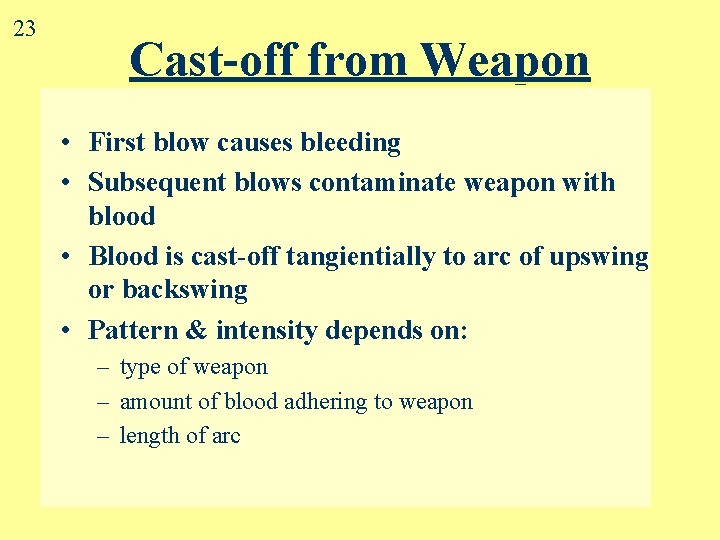 23

Cast-off from Weapon

• First blow causes bleeding
• Subsequent blows contaminate weapon with blood
• Blood is cast-off tangientially to arc of upswing or backswing
• Pattern & intensity depends on:
– type of weapon
– amount of blood adhering to weapon
– length of arc